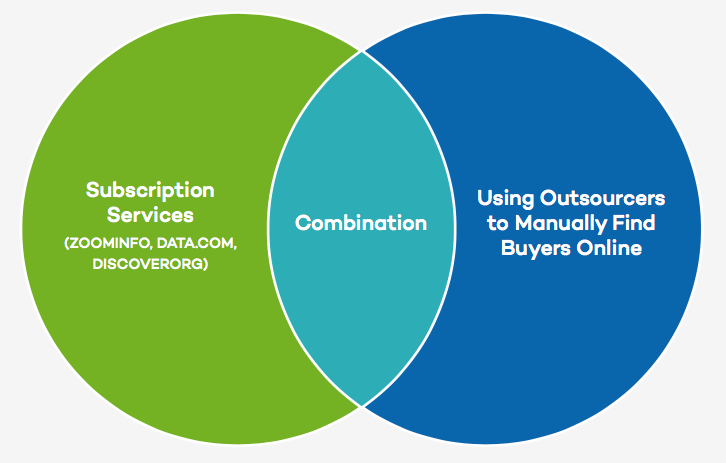 Subscription Services
(ZOOMINFO, DATA.COM, DISCOVERORG)

Combination

Using Outsourcers to Manually Find Buyers Online